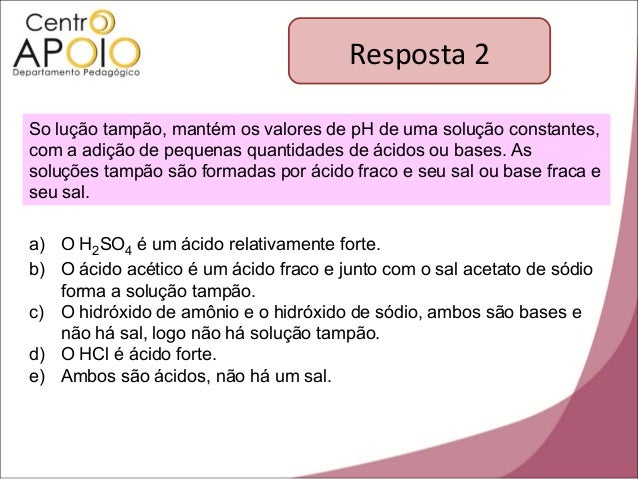 Centro
APOIO
Departamento Pedagógico

Resposta 2

So lução tampão, mantém os valores de pH de uma solução constantes, com a adição de pequenas quantidades de ácidos ou bases. As soluções tampão são formadas por ácido fraco e seu sal ou base fraca e seu sal.

a) O $H_2SO_4$ é um ácido relativamente forte.
b) O ácido acético é um ácido fraco e junto com o sal acetato de sódio forma a solução tampão.
c) O hidróxido de amônio e o hidróxido de sódio, ambos são bases e não há sal, logo não há solução tampão.
d) O HCl é ácido forte.
e) Ambos são ácidos, não há um sal.